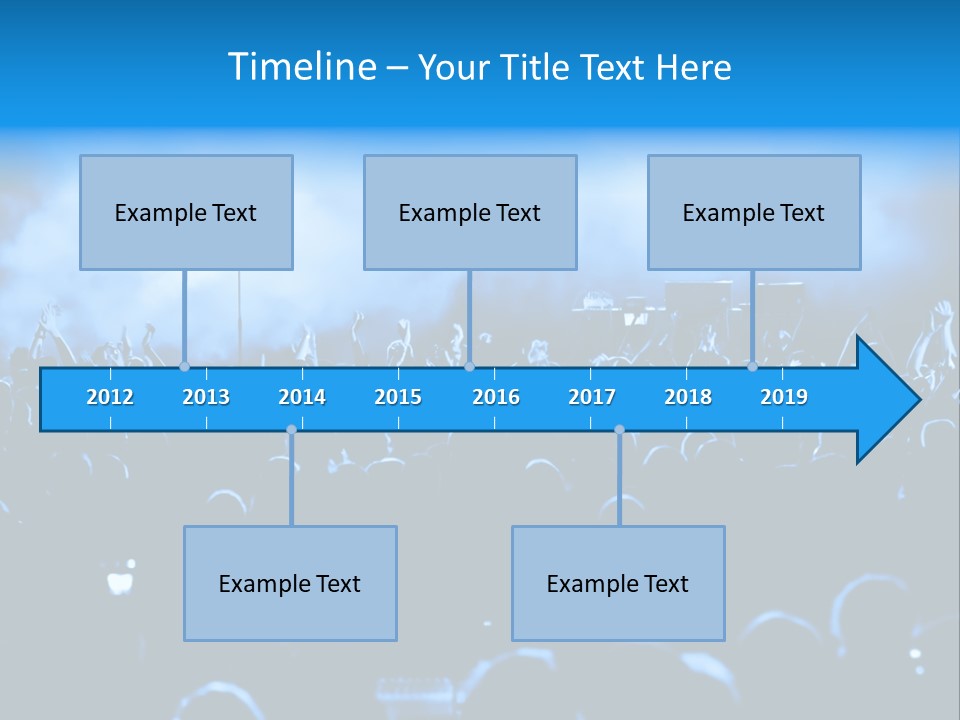 Timeline – Your Title Text Here

Example Text

Example Text

Example Text

2012 2013 2014 2015 2016 2017 2018 2019

Example Text

Example Text